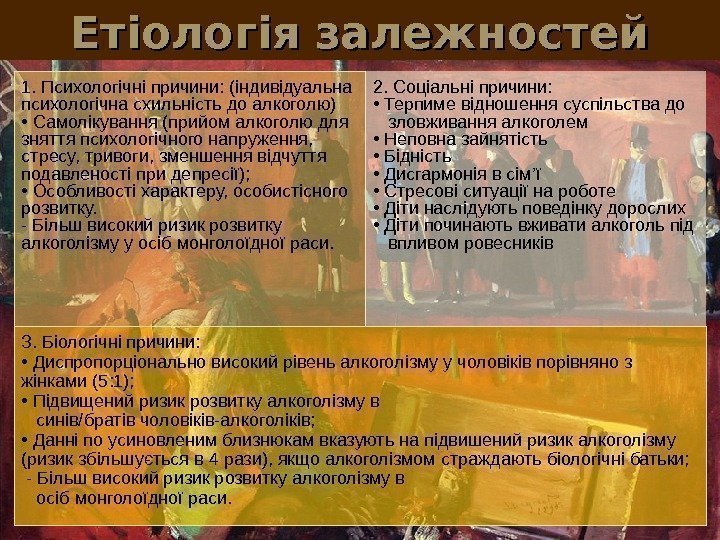 Етіологія залежностей

1. Психологічні причини: (індивідуальна психологічна схильність до алкоголю)
• Самолікування (прийом алкоголю для зняття психологічного напруження, стресу, тривоги, зменшення відчуття подавленості при депресії);
• Особливості характеру, особистісного розвитку.
- Більш високий ризик розвитку алкоголізму у осіб монголоїдної раси.

2. Соціальні причини:
• Терпиме відношення суспільства до зловживання алкоголем
• Неповна зайнятість
• Бідність
• Дисгармонія в сім'ї
• Стресові ситуації на роботе
• Діти наслідують поведінку дорослих
• Діти починають вживати алкоголь під впливом ровесників

3. Біологічні причини:
• Диспропорціонально високий рівень алкоголізму у чоловіків порівняно з жінками (5:1);
• Підвищений ризик розвитку алкоголізму в синів/братів чоловіків-алкоголіків;
• Данні по усиновленим близнюкам вказують на підвишений ризик алкоголізму (ризик збільшується в 4 рази), якщо алкоголізмом страждають біологічні батьки;
- Більш високий ризик розвитку алкоголізму в осіб монголоїдної раси.